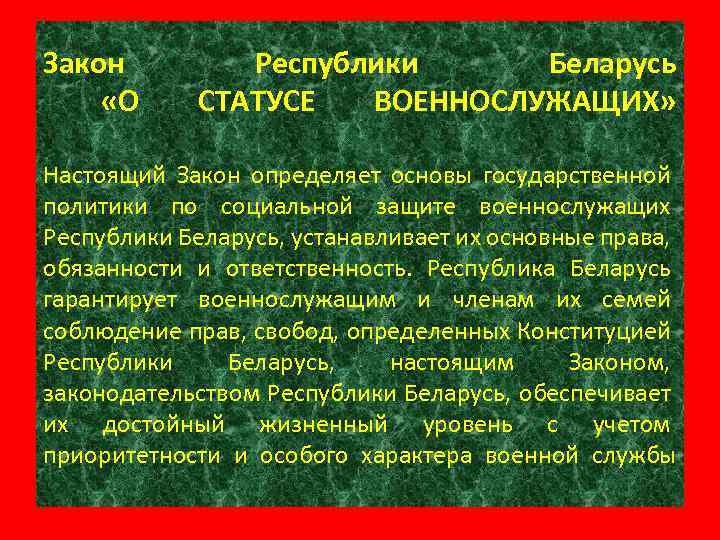 Закон Республики Беларусь «О СТАТУСЕ ВОЕННОСЛУЖАЩИХ»

Настоящий Закон определяет основы государственной политики по социальной защите военнослужащих Республики Беларусь, устанавливает их основные права, обязанности и ответственность. Республика Беларусь гарантирует военнослужащим и членам их семей соблюдение прав, свобод, определенных Конституцией Республики Беларусь, настоящим Законом, законодательством Республики Беларусь, обеспечивает их достойный жизненный уровень с учетом приоритетности и особого характера военной службы